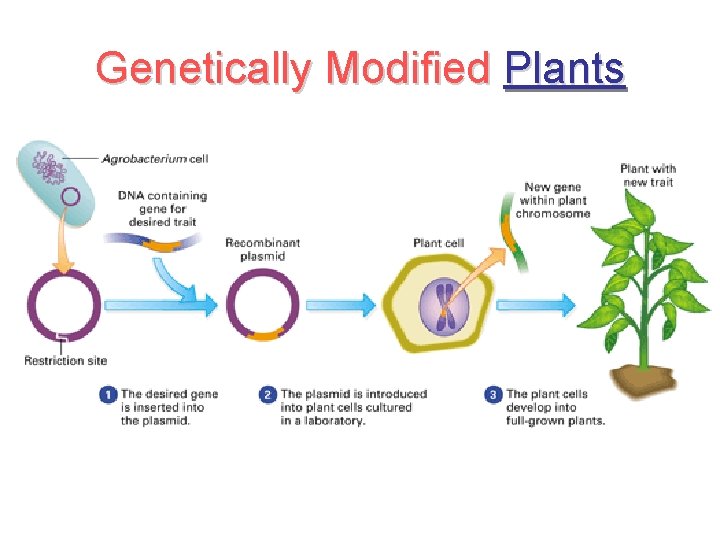 Genetically Modified Plants

Agrobacterium cell

DNA containing gene for desired trait

Recombinant plasmid

Plant cell

New gene within plant chromosome

Plant with new trait

Restriction site

1 The desired gene is inserted into the plasmid.

2 The plasmid is introduced into plant cells cultured in a laboratory.

3 The plant cells develop into full-grown plants.